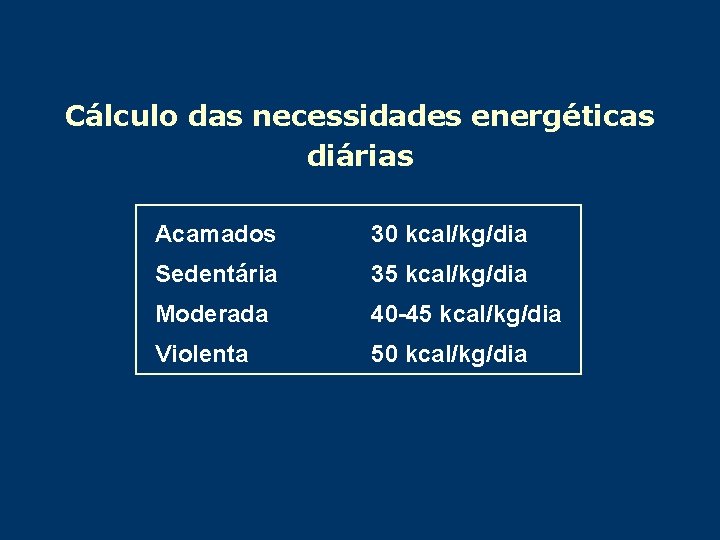 Cálculo das necessidades energéticas diárias

| | |
|---|---|
| Acamados | 30 kcal/kg/dia |
| Sedentária | 35 kcal/kg/dia |
| Moderada | 40-45 kcal/kg/dia |
| Violenta | 50 kcal/kg/dia |